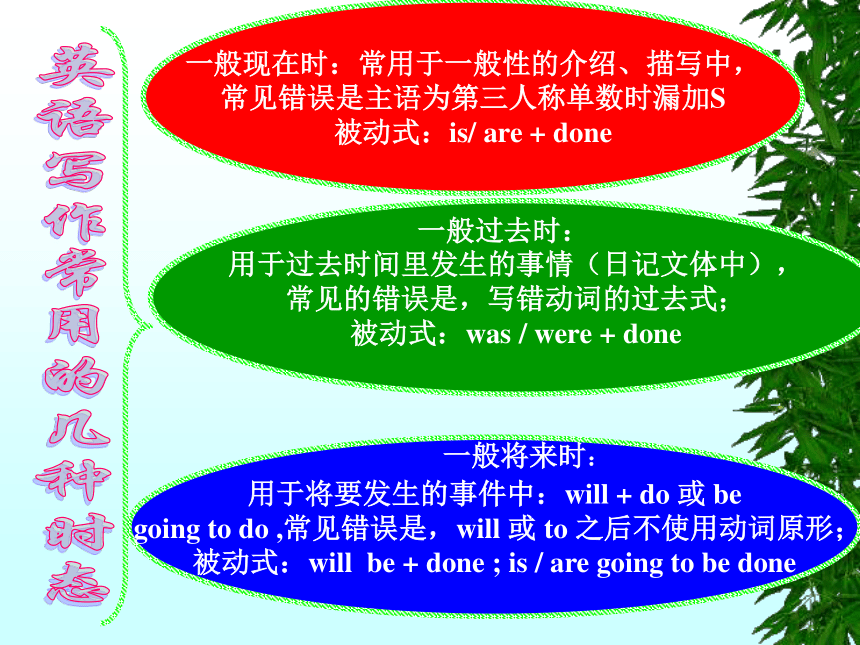 英语写作常用的几种时态

一般现在时：常用于一般性的介绍、描写中，常见错误是主语为第三人称单数时漏加S
被动式：is/ are + done

一般过去时：
用于过去时间里发生的事情（日记文体中），常见的错误是，写错动词的过去式；
被动式：was / were + done

一般将来时：
用于将要发生的事件中：will + do 或 be going to do ,常见错误是，will 或 to 之后不使用动词原形；
被动式：will be + done ; is / are going to be done